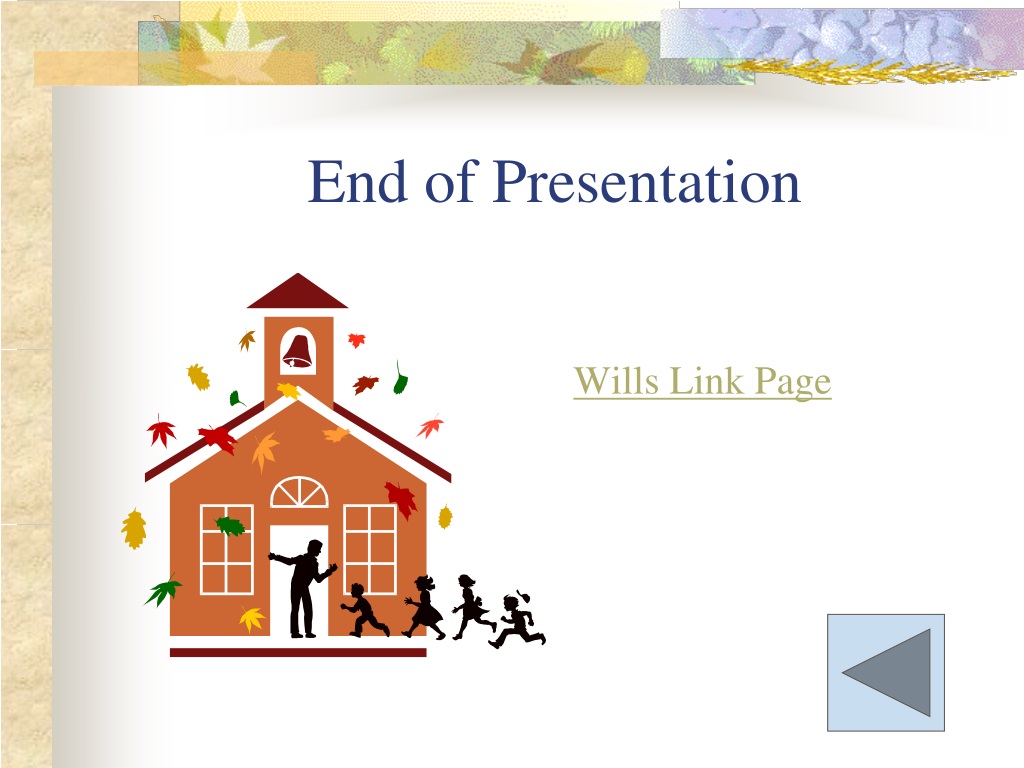 End of Presentation

Wills Link Page